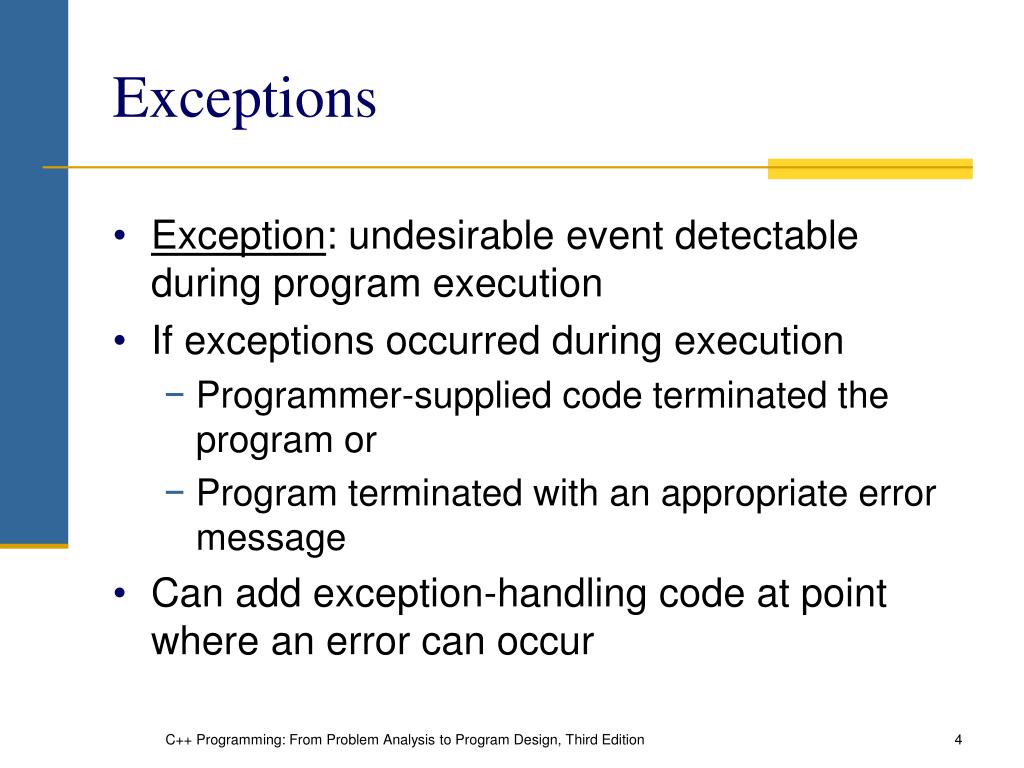 Exceptions

• Exception: undesirable event detectable during program execution
• If exceptions occurred during execution
 − Programmer-supplied code terminated the program or
 − Program terminated with an appropriate error message
• Can add exception-handling code at point where an error can occur

C++ Programming: From Problem Analysis to Program Design, Third Edition

4